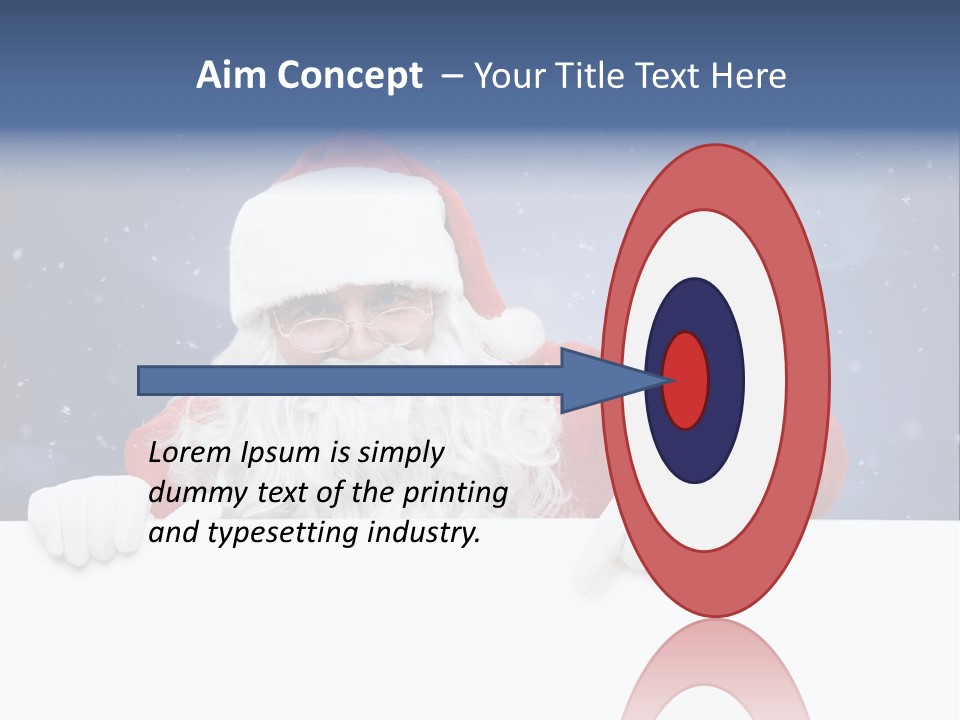 Aim Concept – Your Title Text Here

Lorem Ipsum is simply dummy text of the printing and typesetting industry.